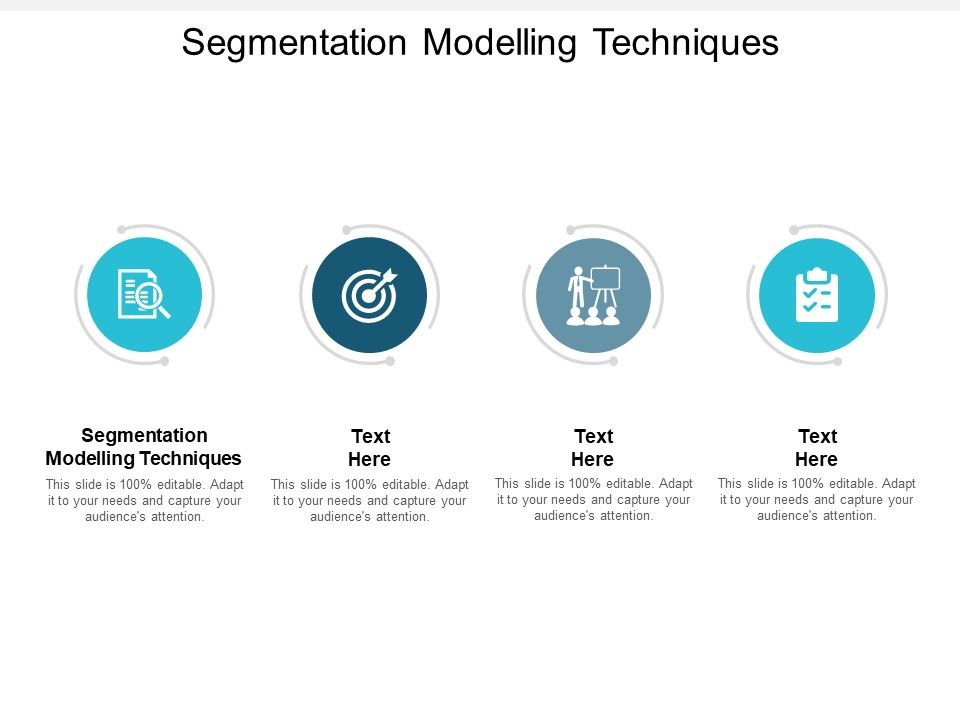 Segmentation Modelling Techniques

Segmentation Modelling Techniques
This slide is 100% editable. Adapt it to your needs and capture your audience's attention.

Text Here
This slide is 100% editable. Adapt it to your needs and capture your audience's attention.

Text Here
This slide is 100% editable. Adapt it to your needs and capture your audience's attention.

Text Here
This slide is 100% editable. Adapt it to your needs and capture your audience's attention.